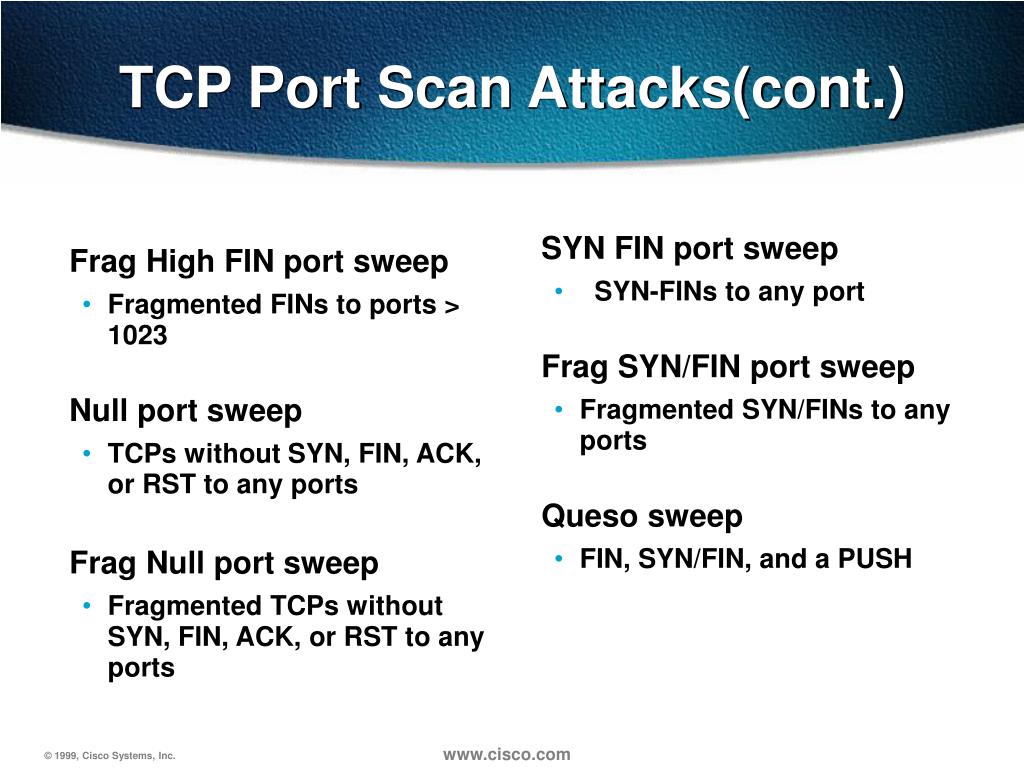 TCP Port Scan Attacks(cont.)

Frag High FIN port sweep

• Fragmented FINs to ports > 1023

Null port sweep

• TCPs without SYN, FIN, ACK, or RST to any ports

Frag Null port sweep

• Fragmented TCPs without SYN, FIN, ACK, or RST to any ports

SYN FIN port sweep

• SYN-FINs to any port

Frag SYN/FIN port sweep

• Fragmented SYN/FINs to any ports

Queso sweep

• FIN, SYN/FIN, and a PUSH

© 1999, Cisco Systems, Inc.

www.cisco.com